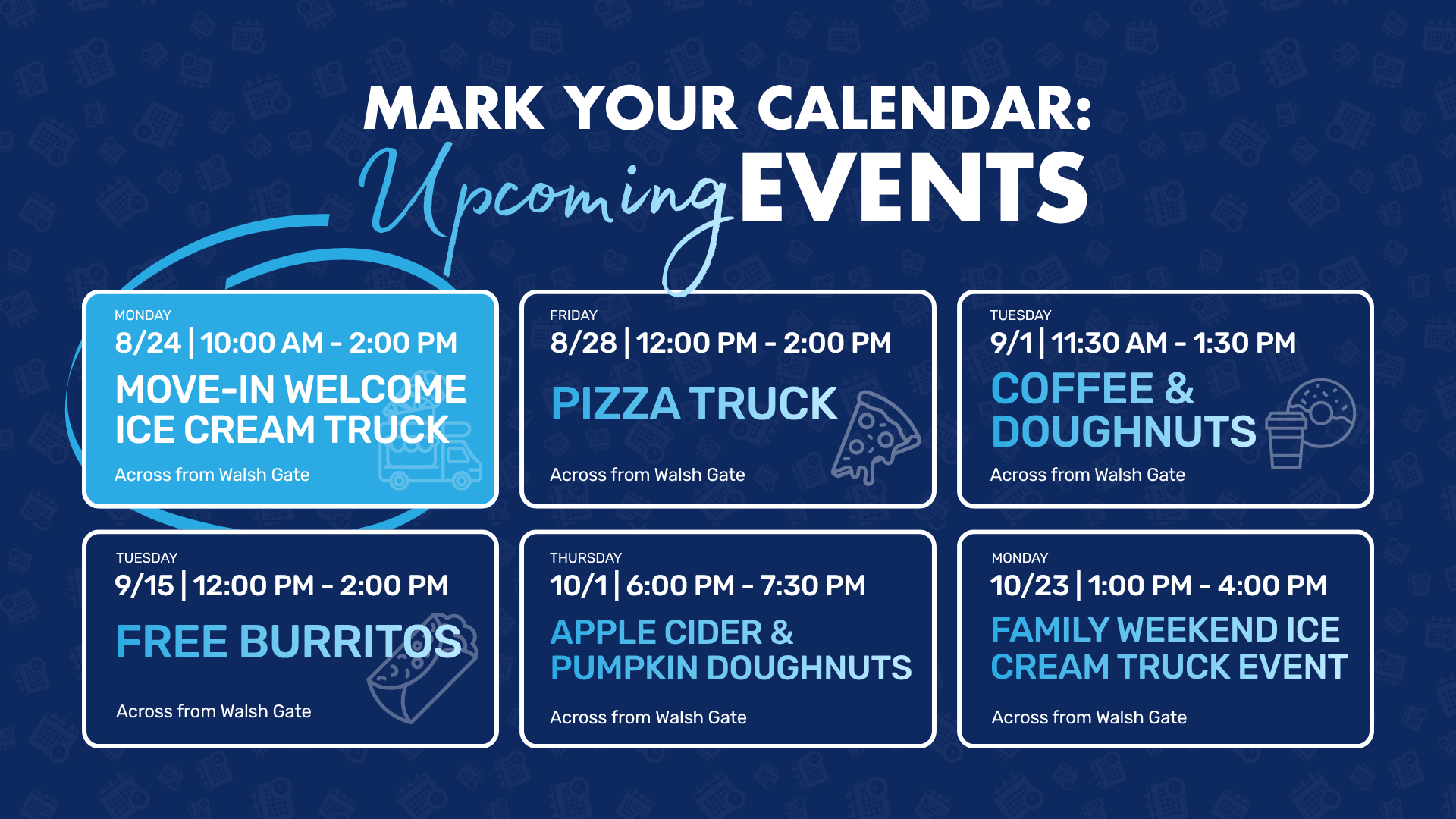 MARK YOUR CALENDAR:
Upcoming EVENTS

MONDAY
8/24 | 10:00 AM - 2:00 PM
MOVE-IN WELCOME ICE CREAM TRUCK
Across from Walsh Gate

FRIDAY
8/28 | 12:00 PM - 2:00 PM
PIZZA TRUCK
Across from Walsh Gate

TUESDAY
9/1 | 11:30 AM - 1:30 PM
COFFEE & DOUGHNUTS
Across from Walsh Gate

TUESDAY
9/15 | 12:00 PM - 2:00 PM
FREE BURRITOS
Across from Walsh Gate

THURSDAY
10/1 | 6:00 PM - 7:30 PM
APPLE CIDER & PUMPKIN DOUGHNUTS
Across from Walsh Gate

MONDAY
10/23 | 1:00 PM - 4:00 PM
FAMILY WEEKEND ICE CREAM TRUCK EVENT
Across from Walsh Gate